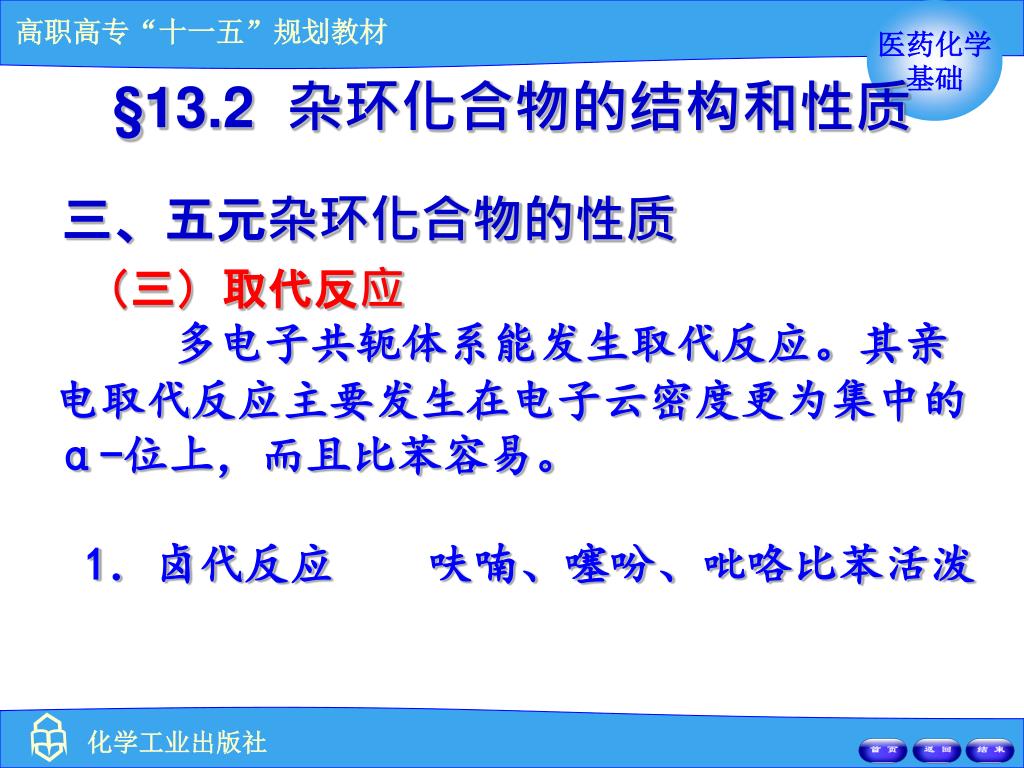 高职高专“十一五”规划教材

医药化学基础

§13.2 杂环化合物的结构和性质

三、五元杂环化合物的性质

（三）取代反应

多电子共轭体系能发生取代反应。其亲电取代反应主要发生在电子云密度更为集中的α-位上，而且比苯容易。

1. 卤代反应　　呋喃、噻吩、吡咯比苯活泼

化学工业出版社

首页　返回　结束